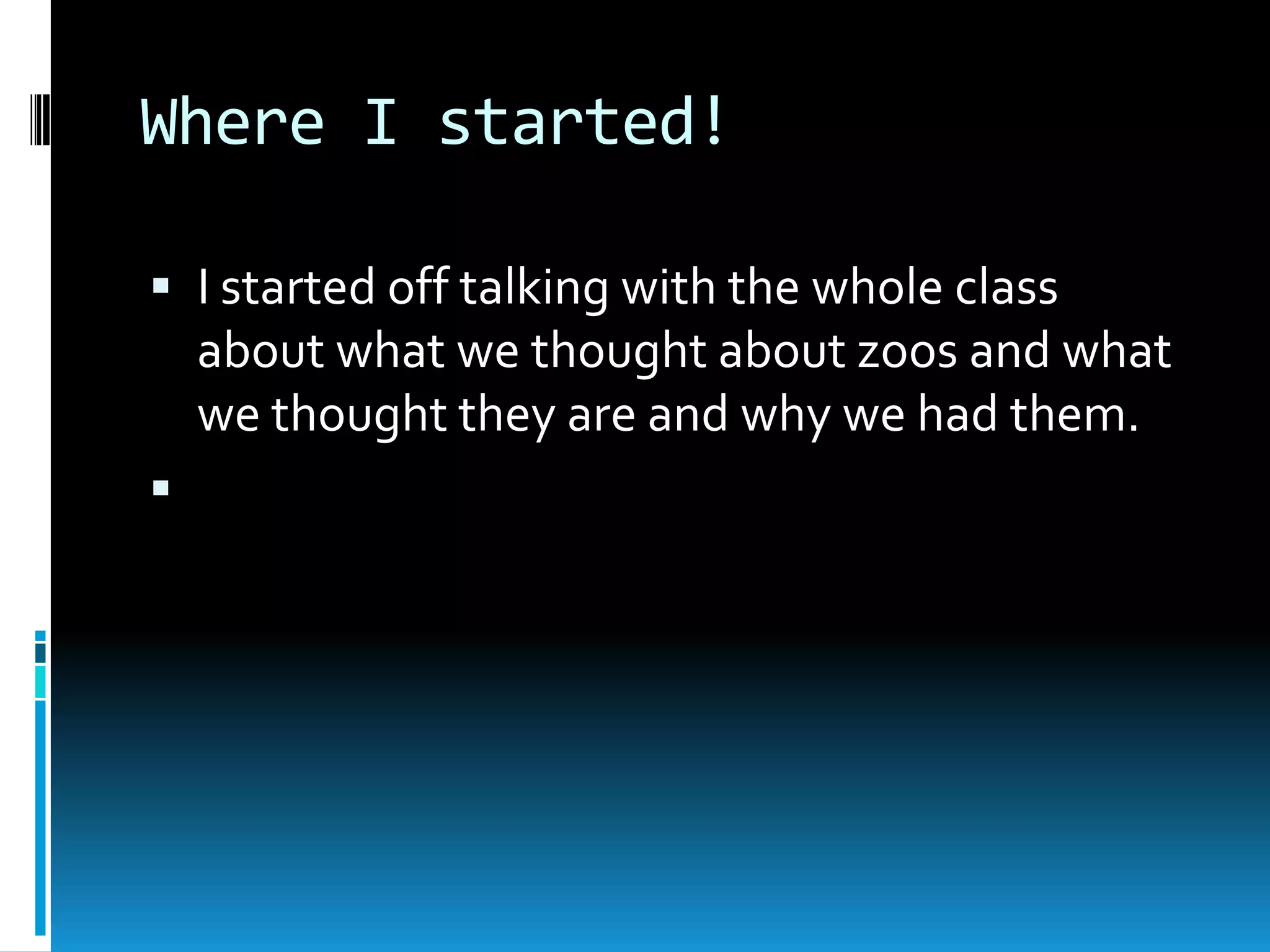 Where I started!

I started off talking with the whole class about what we thought about zoos and what we thought they are and why we had them.